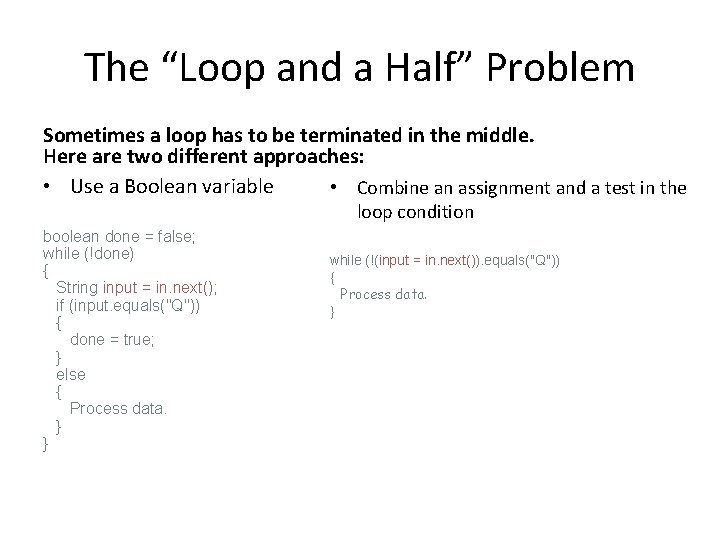 The “Loop and a Half” Problem

Sometimes a loop has to be terminated in the middle.
Here are two different approaches:

• Use a Boolean variable

boolean done = false;
while (!done)
{
String input = in.next();
if (input.equals("Q"))
{
done = true;
}
else
{
Process data.
}
}

• Combine an assignment and a test in the loop condition

while (!(input = in.next()).equals("Q"))
{
Process data.
}